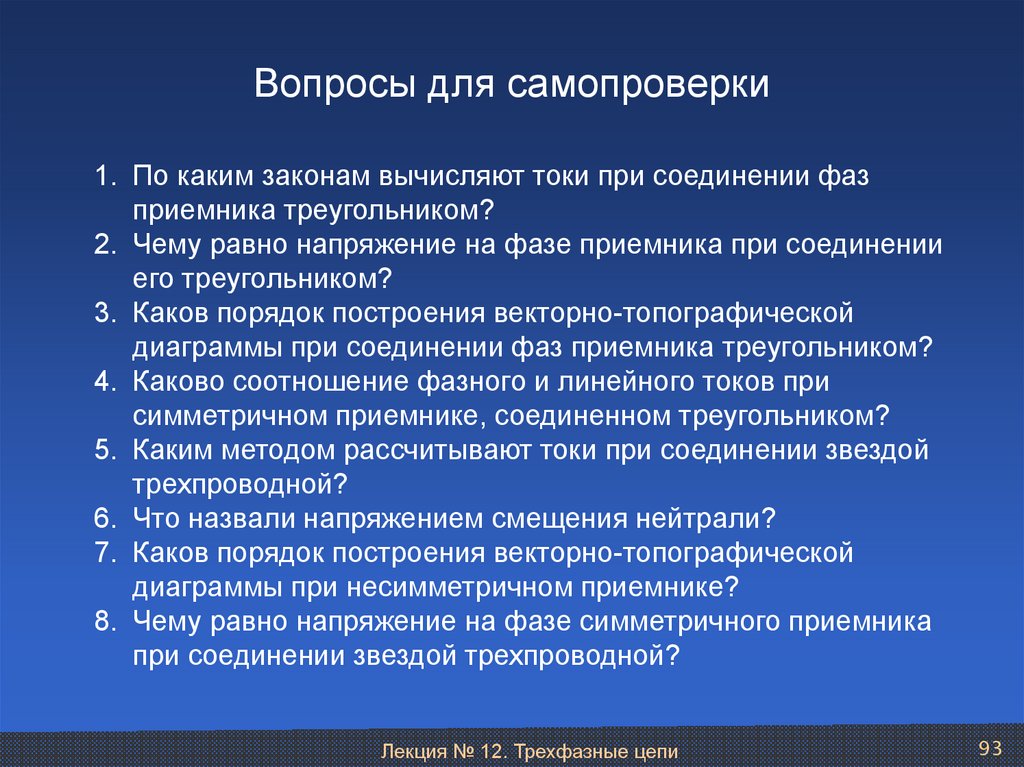 Вопросы для самопроверки

1. По каким законам вычисляют токи при соединении фаз приемника треугольником?
2. Чему равно напряжение на фазе приемника при соединении его треугольником?
3. Каков порядок построения векторно-топографической диаграммы при соединении фаз приемника треугольником?
4. Каково соотношение фазного и линейного токов при симметричном приемнике, соединенном треугольником?
5. Каким методом рассчитывают токи при соединении звездой трехпроводной?
6. Что назвали напряжением смещения нейтрали?
7. Каков порядок построения векторно-топографической диаграммы при несимметричном приемнике?
8. Чему равно напряжение на фазе симметричного приемника при соединении звездой трехпроводной?

Лекция № 12. Трехфазные цепи

93